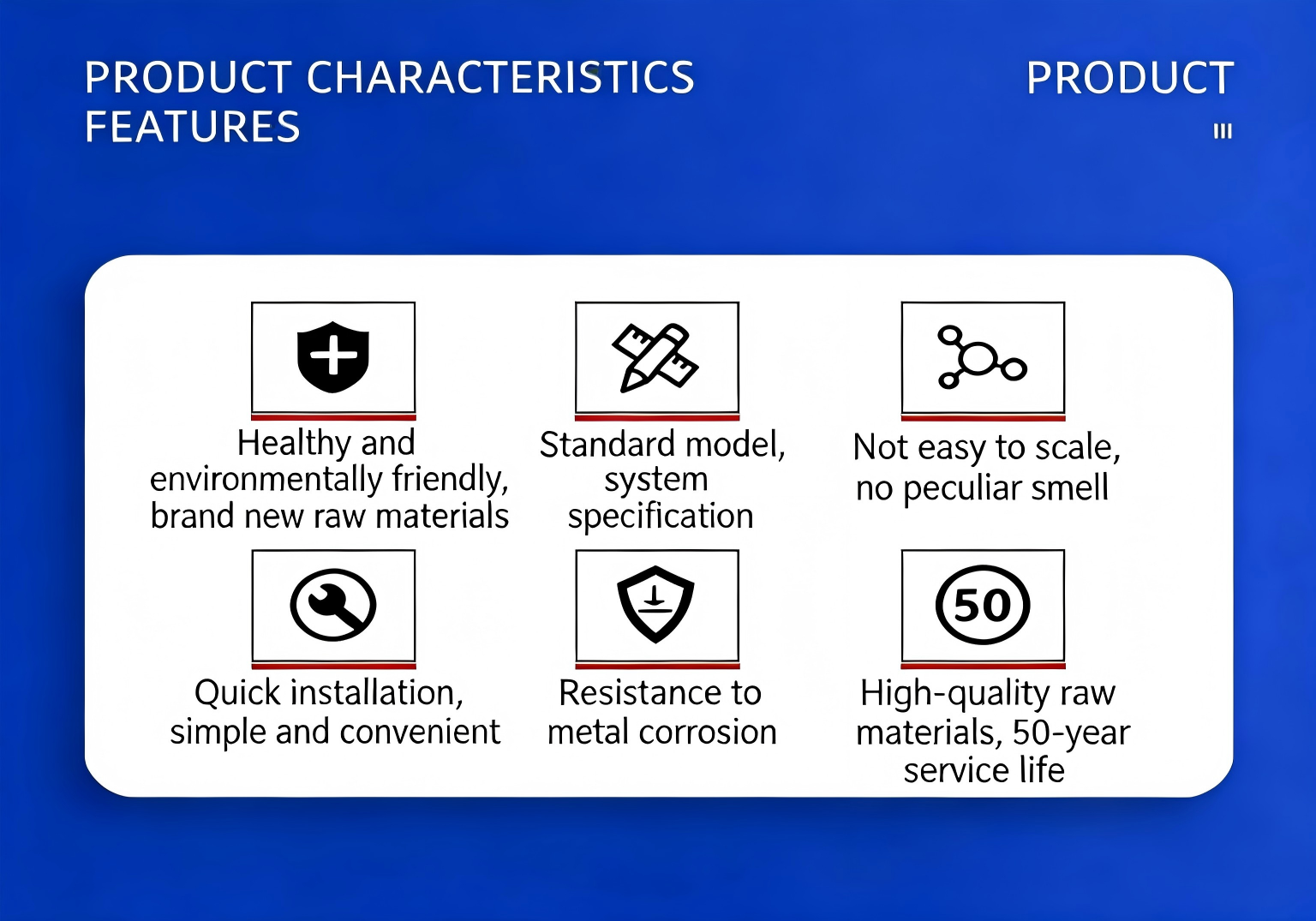 PRODUCT CHARACTERISTICS FEATURES

PRODUCT

III

Healthy and environmentally friendly, brand new raw materials

Standard model, system specification

Not easy to scale, no peculiar smell

Quick installation, simple and convenient

Resistance to metal corrosion

50

High-quality raw materials, 50-year service life